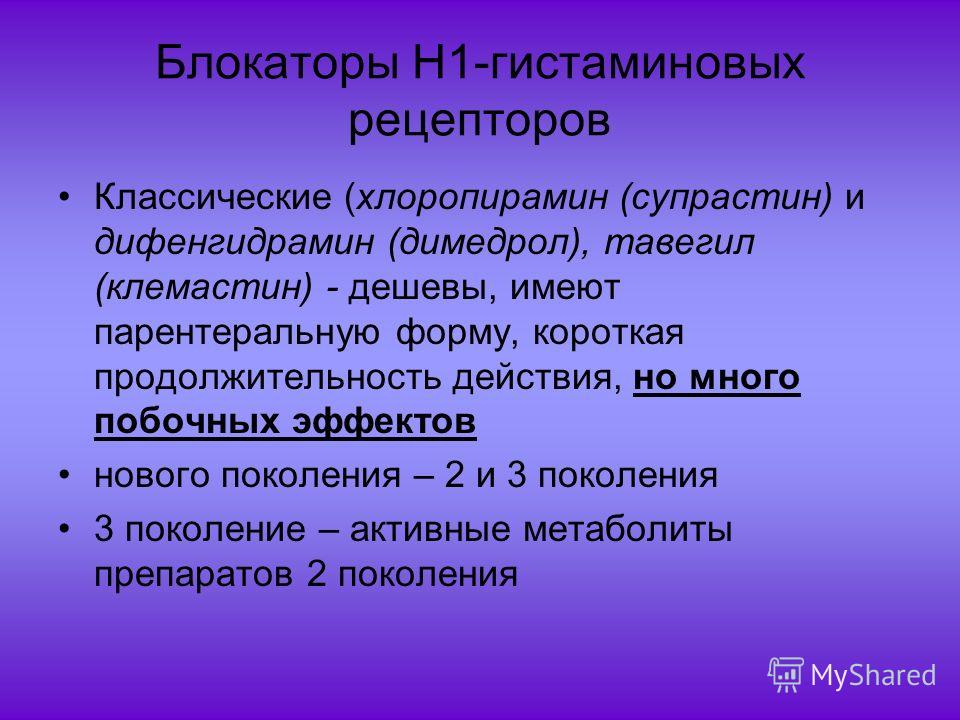 Блокаторы Н1-гистаминовых рецепторов

• Классические (хлоропирамин (супрастин) и дифенгидрамин (димедрол), тавегил (клемастин) - дешевы, имеют парентеральную форму, короткая продолжительность действия, но много побочных эффектов

• нового поколения – 2 и 3 поколения

• 3 поколение – активные метаболиты препаратов 2 поколения

MyShared